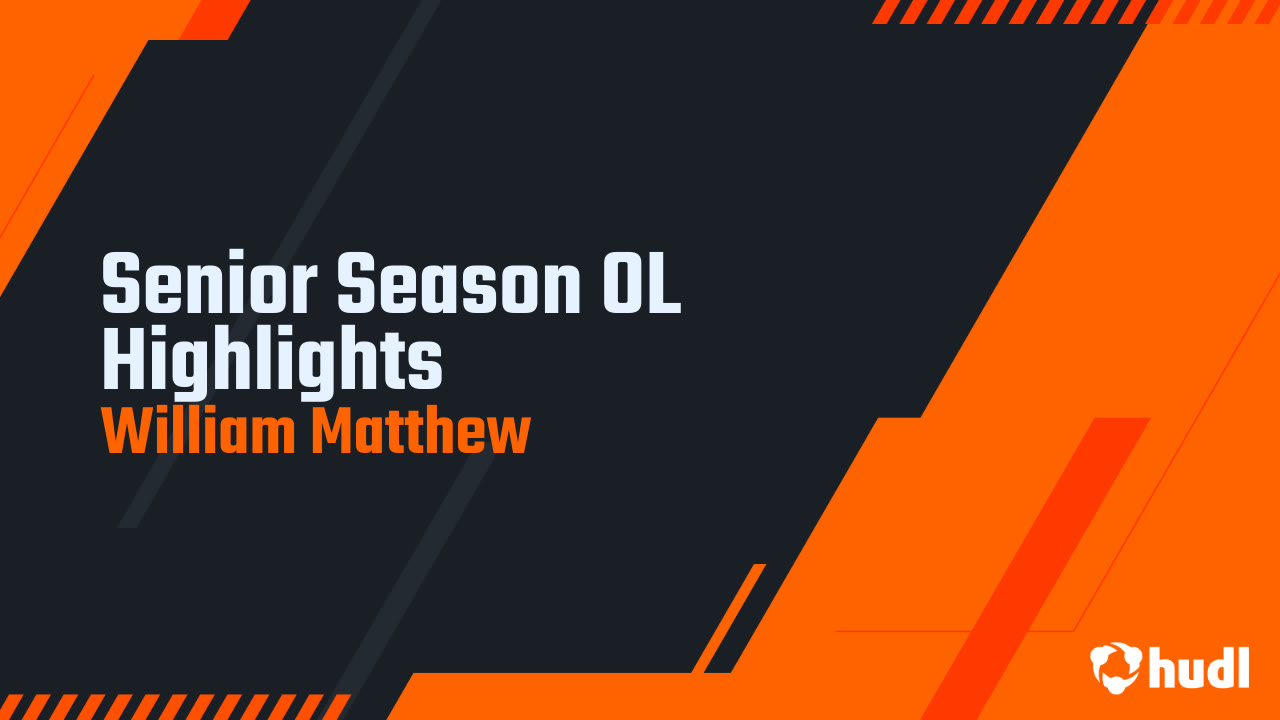 Senior Season OL Highlights
William Matthew

hudl